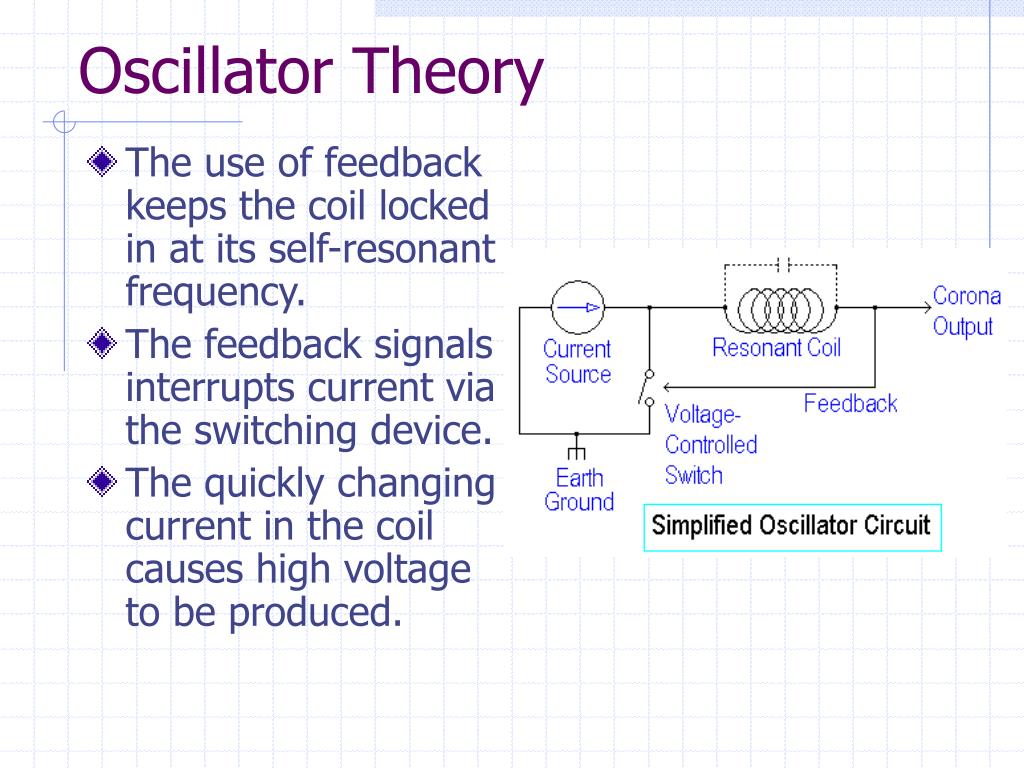 Oscillator Theory

The use of feedback keeps the coil locked in at its self-resonant frequency.

The feedback signals interrupts current via the switching device.

The quickly changing current in the coil causes high voltage to be produced.

Current Source

Resonant Coil

Corona Output

Feedback

Voltage-Controlled Switch

Earth Ground

Simplified Oscillator Circuit